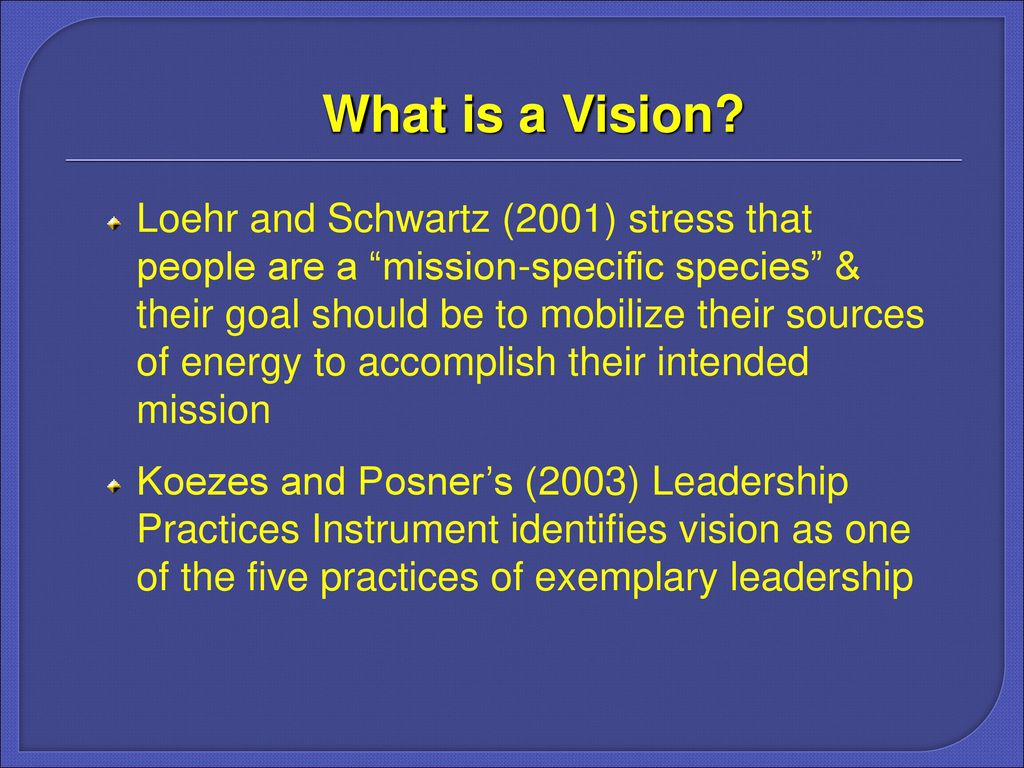 What is a Vision?

Loehr and Schwartz (2001) stress that people are a “mission-specific species” & their goal should be to mobilize their sources of energy to accomplish their intended mission

Koezes and Posner’s (2003) Leadership Practices Instrument identifies vision as one of the five practices of exemplary leadership